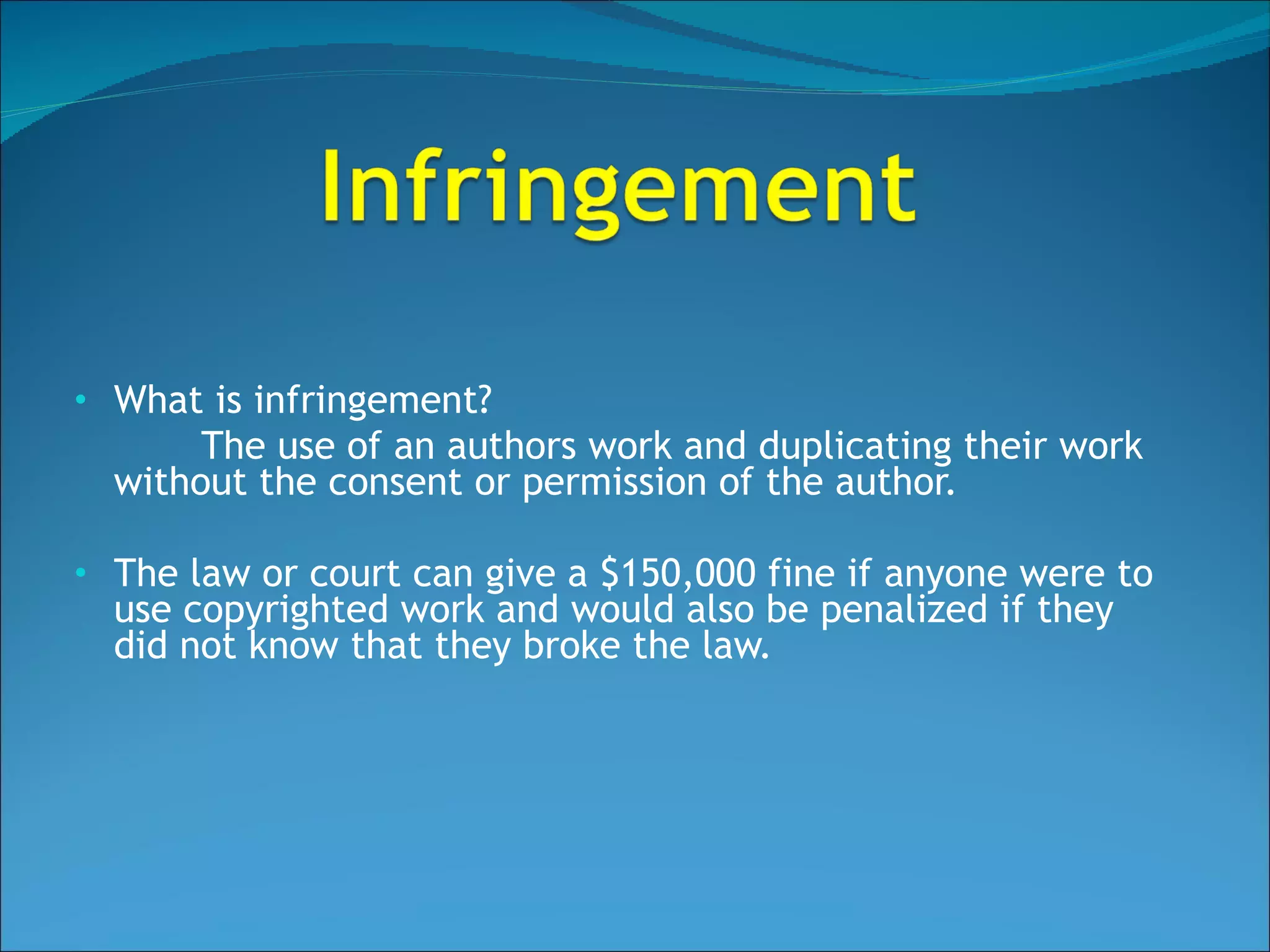 Infringement

• What is infringement?

The use of an authors work and duplicating their work without the consent or permission of the author.

• The law or court can give a \$150,000 fine if anyone were to use copyrighted work and would also be penalized if they did not know that they broke the law.